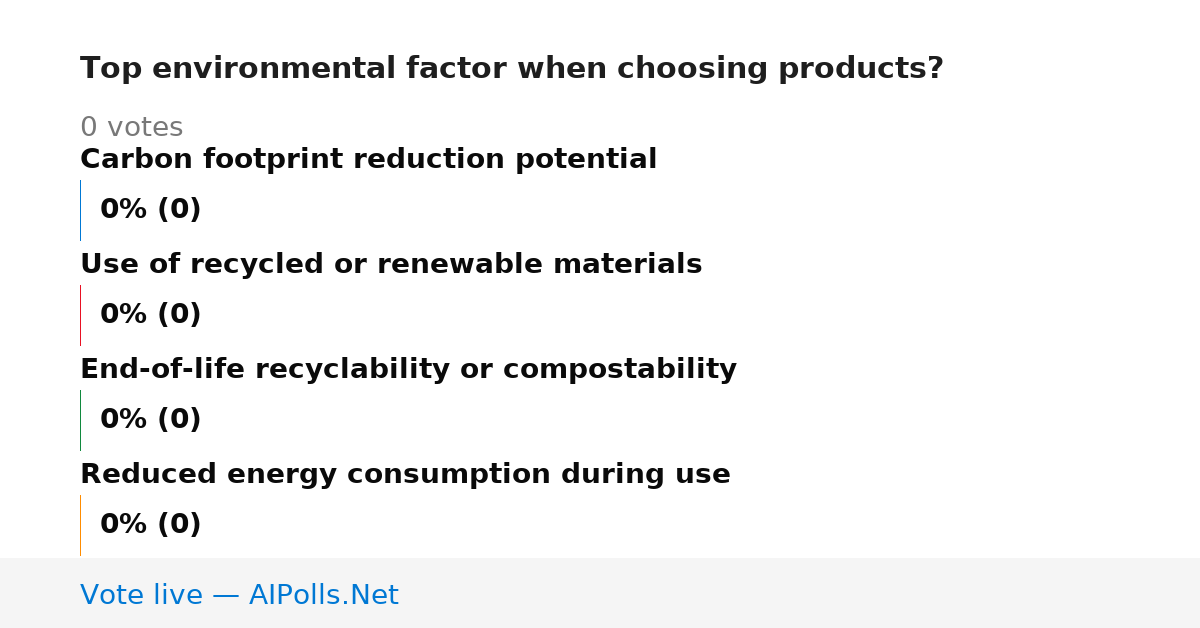 Top environmental factor when choosing products?

0 votes

Carbon footprint reduction potential

0% (0)

Use of recycled or renewable materials

0% (0)

End-of-life recyclability or compostability

0% (0)

Reduced energy consumption during use

0% (0)

Vote live — AIPolls.Net